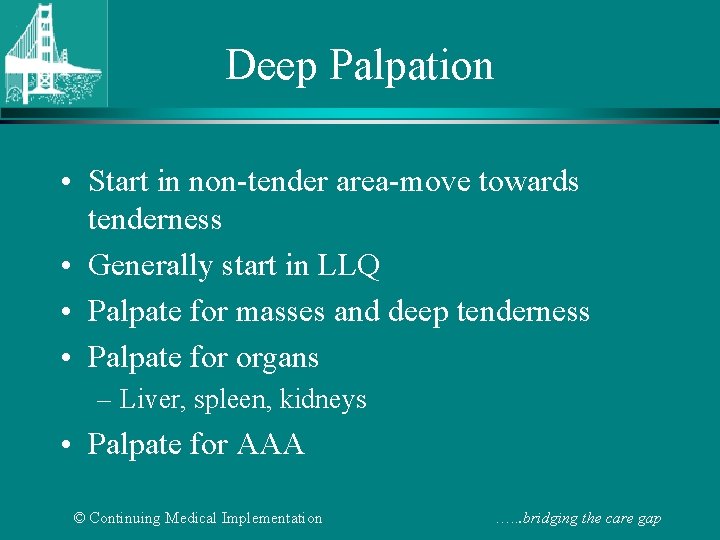 Deep Palpation

• Start in non-tender area-move towards tenderness
• Generally start in LLQ
• Palpate for masses and deep tenderness
• Palpate for organs
– Liver, spleen, kidneys
• Palpate for AAA

© Continuing Medical Implementation

…..bridging the care gap